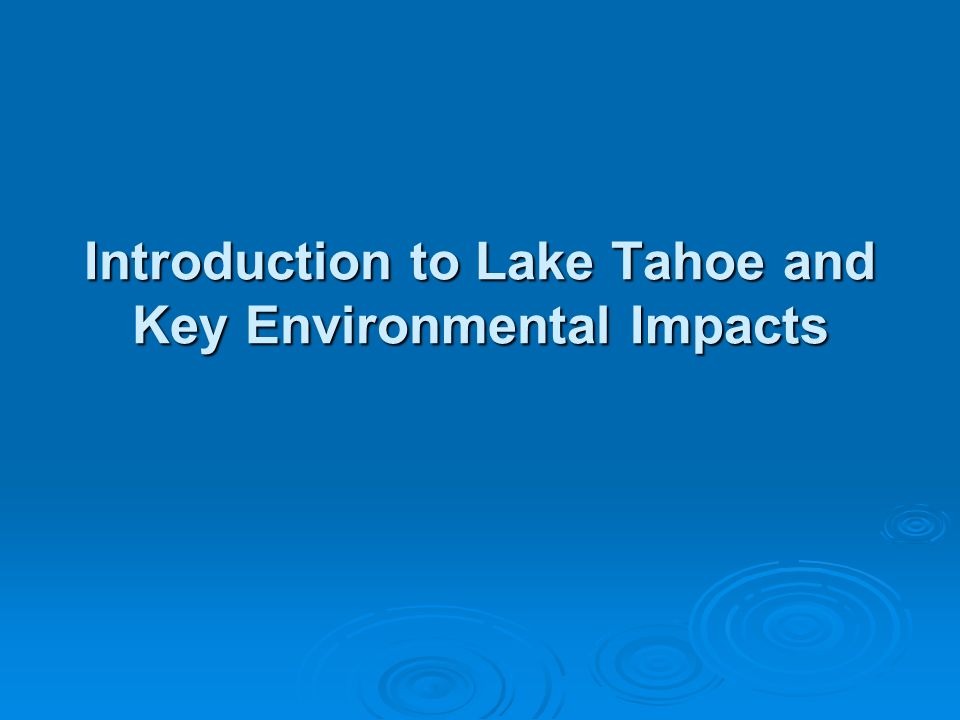 Introduction to Lake Tahoe and Key Environmental Impacts